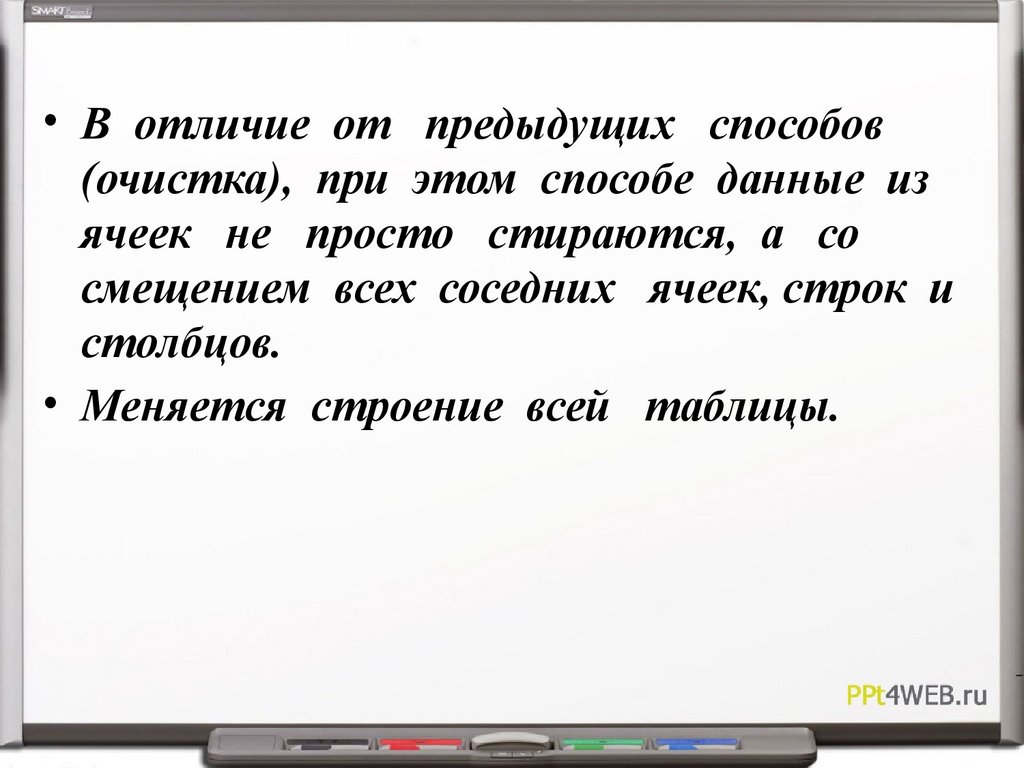 SMART Board

• В отличие от предыдущих способов (очистка), при этом способе данные из ячеек не просто стираются, а со смещением всех соседних ячеек, строк и столбцов.

• Меняется строение всей таблицы.

PPt4WEB.ru